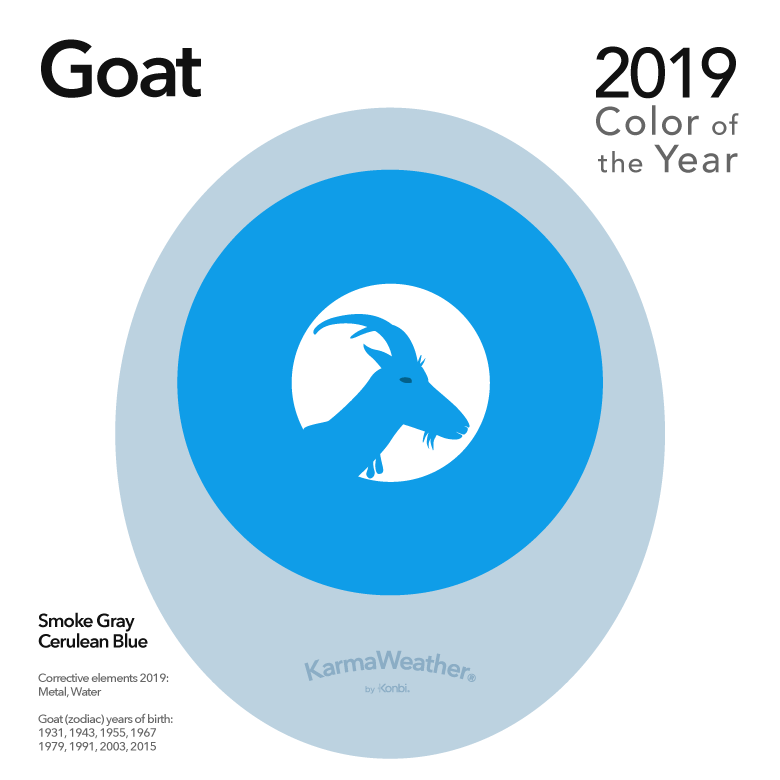 Goat

2019
Color of the Year

Smoke Gray
Cerulean Blue

Corrective elements 2019:
Metal, Water

Goat (zodiac) years of birth:
1931, 1943, 1955, 1967
1979, 1991, 2003, 2015

KarmaWeather®
by Konbi.